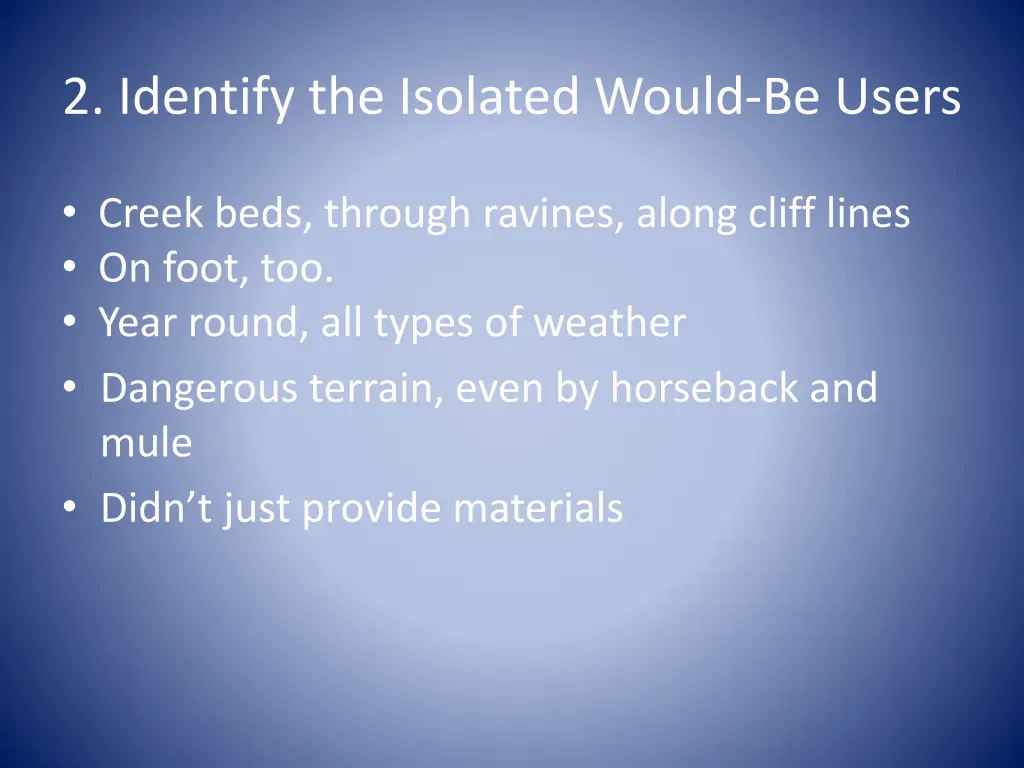 2. Identify the Isolated Would-Be Users

• Creek beds, through ravines, along cliff lines
• On foot, too.
• Year round, all types of weather
• Dangerous terrain, even by horseback and mule
• Didn’t just provide materials